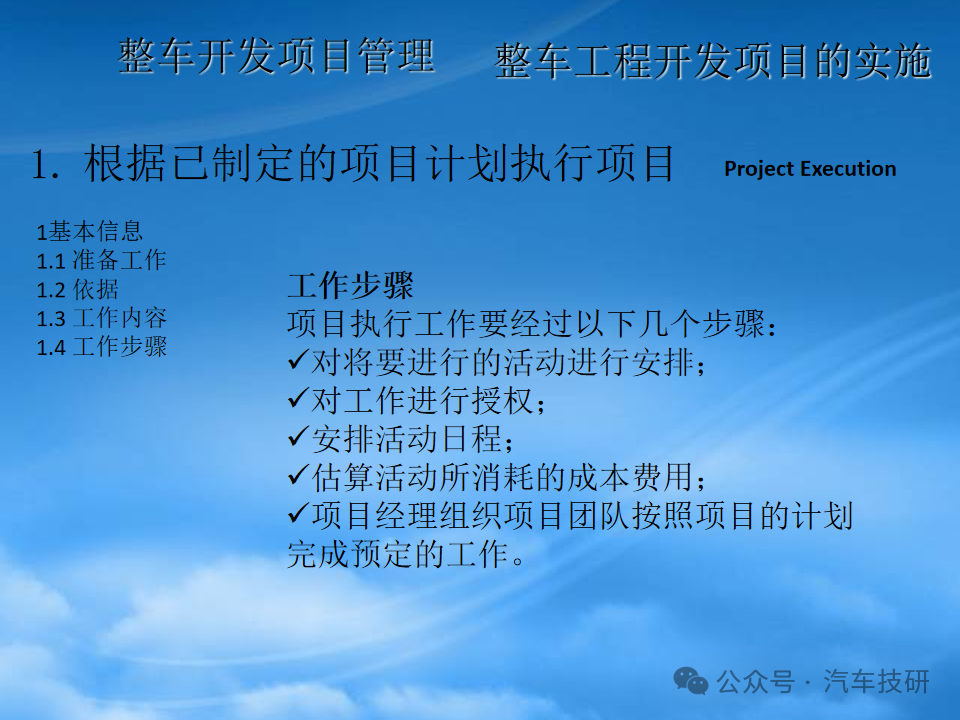 整车开发项目管理　整车工程开发项目的实施

1. 根据已制定的项目计划执行项目　Project Execution

1基本信息
1.1 准备工作
1.2 依据
1.3 工作内容
1.4 工作步骤

工作步骤
项目执行工作要经过以下几个步骤：
✓对将要进行的活动进行安排；
✓对工作进行授权；
✓安排活动日程；
✓估算活动所消耗的成本费用；
✓项目经理组织项目团队按照项目的计划完成预定的工作。

公众号 · 汽车技研